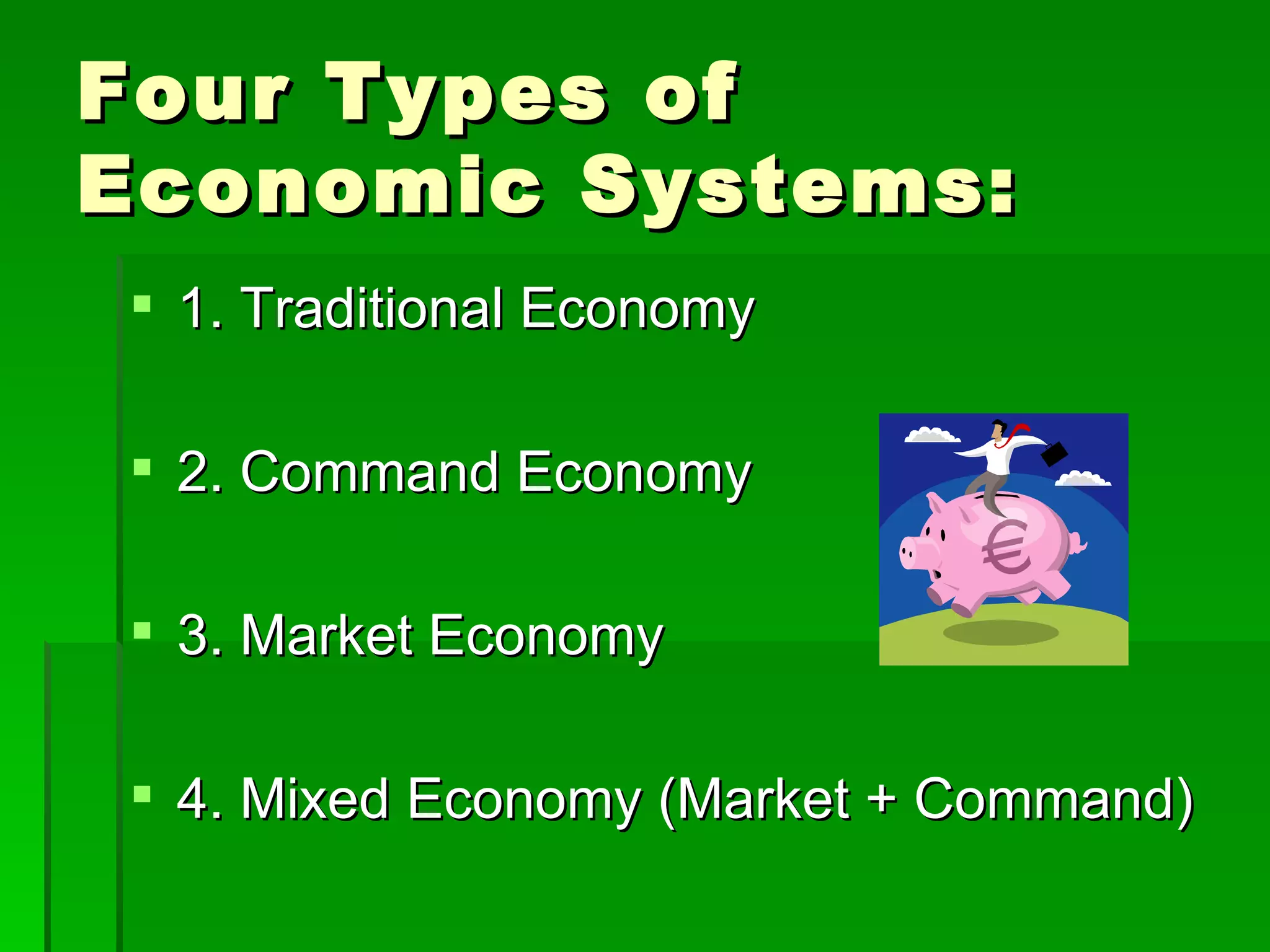 Four Types of Economic Systems:

1. Traditional Economy

2. Command Economy

3. Market Economy

4. Mixed Economy (Market + Command)

€